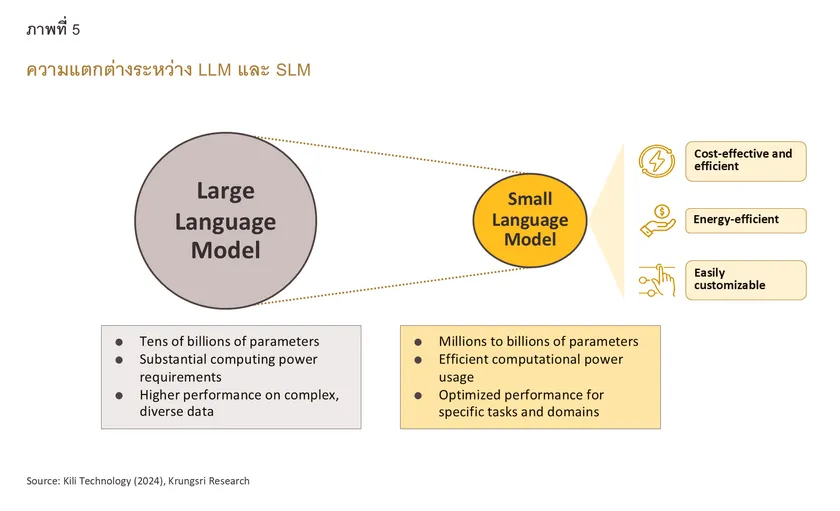 ภาพที่ 5

ความแตกต่างระหว่าง LLM และ SLM

Large Language Model

Small Language Model

Cost-effective and efficient

Energy-efficient

Easily customizable

- Tens of billions of parameters
- Substantial computing power requirements
- Higher performance on complex, diverse data

- Millions to billions of parameters
- Efficient computational power usage
- Optimized performance for specific tasks and domains

Source: Kili Technology (2024), Krungsri Research